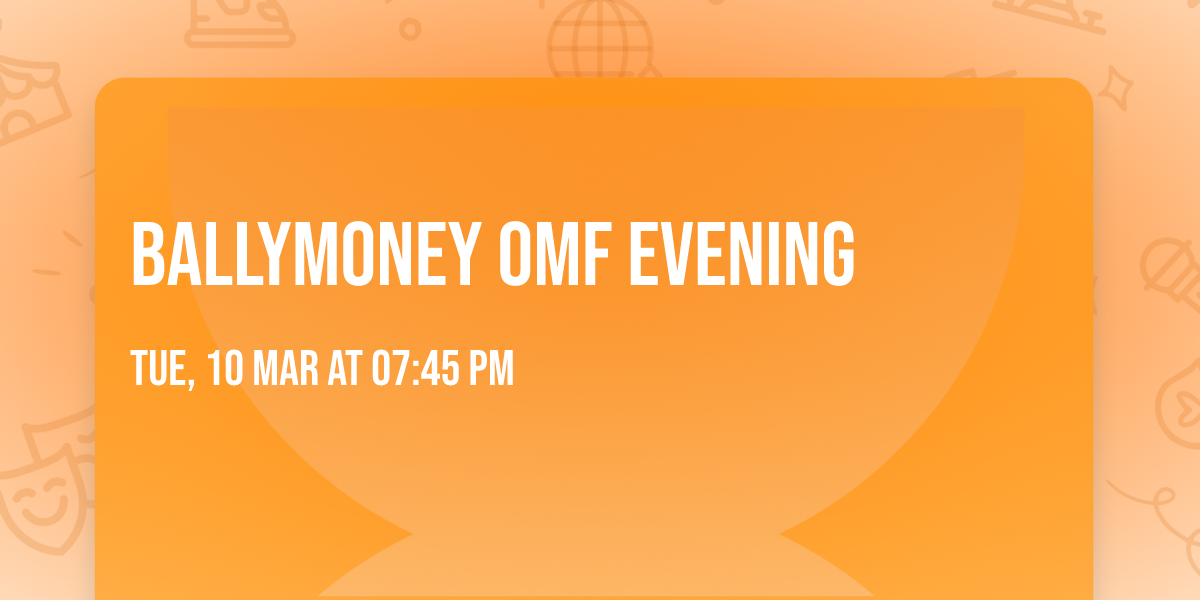 BALLYMONEY OMF EVENING

TUE, 10 MAR AT 07:45 PM